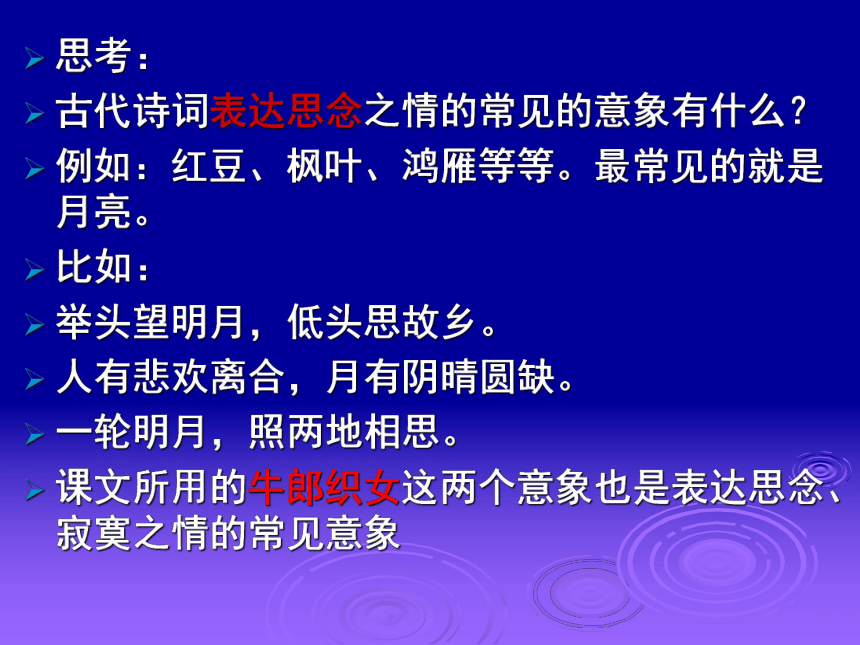 思考：

古代诗词表达思念之情的常见的意象有什么？

例如：红豆、枫叶、鸿雁等等。最常见的就是月亮。

比如：

举头望明月，低头思故乡。

人有悲欢离合，月有阴晴圆缺。

一轮明月，照两地相思。

课文所用的牛郎织女这两个意象也是表达思念、寂寞之情的常见意象